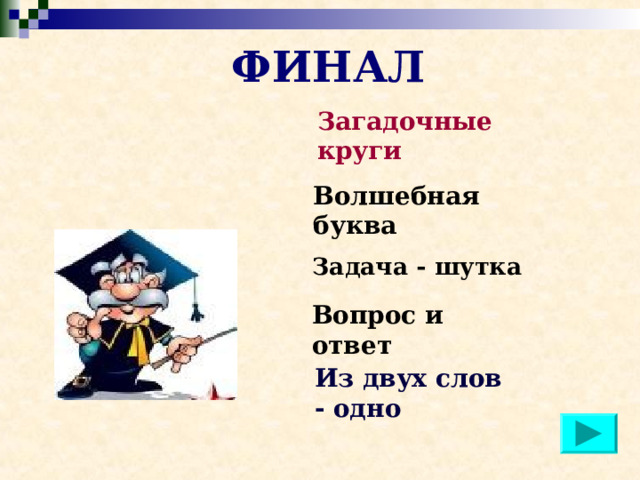 ФИНАЛ

Загадочные круги

Волшебная буква

Задача - шутка

Вопрос и ответ

Из двух слов - одно